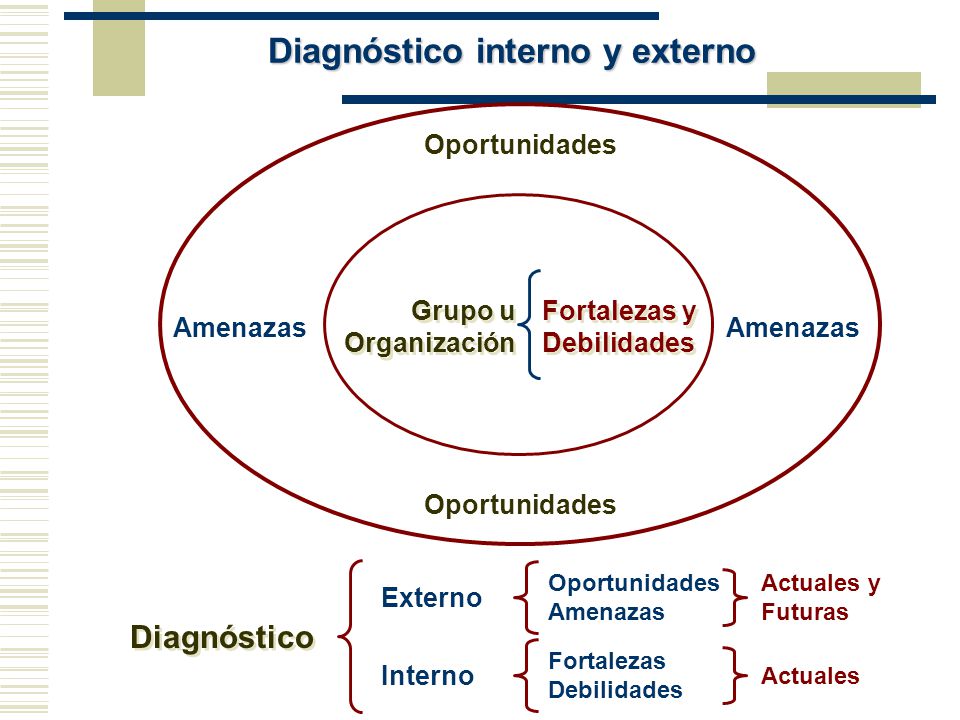 Diagnóstico interno y externo

Oportunidades

Amenazas

Grupo u Organización

Fortalezas y Debilidades

Amenazas

Oportunidades

Diagnóstico

Externo

Oportunidades
Amenazas

Actuales y Futuras

Interno

Fortalezas
Debilidades

Actuales